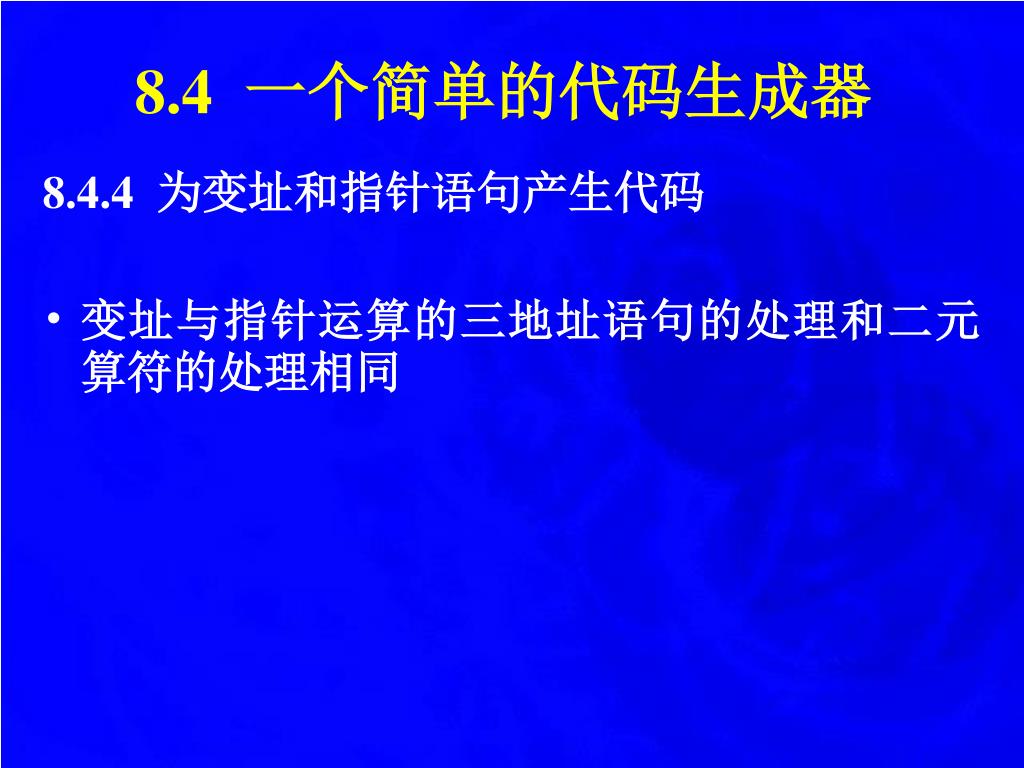 8.4 一个简单的代码生成器

8.4.4 为变址和指针语句产生代码

• 变址与指针运算的三地址语句的处理和二元算符的处理相同